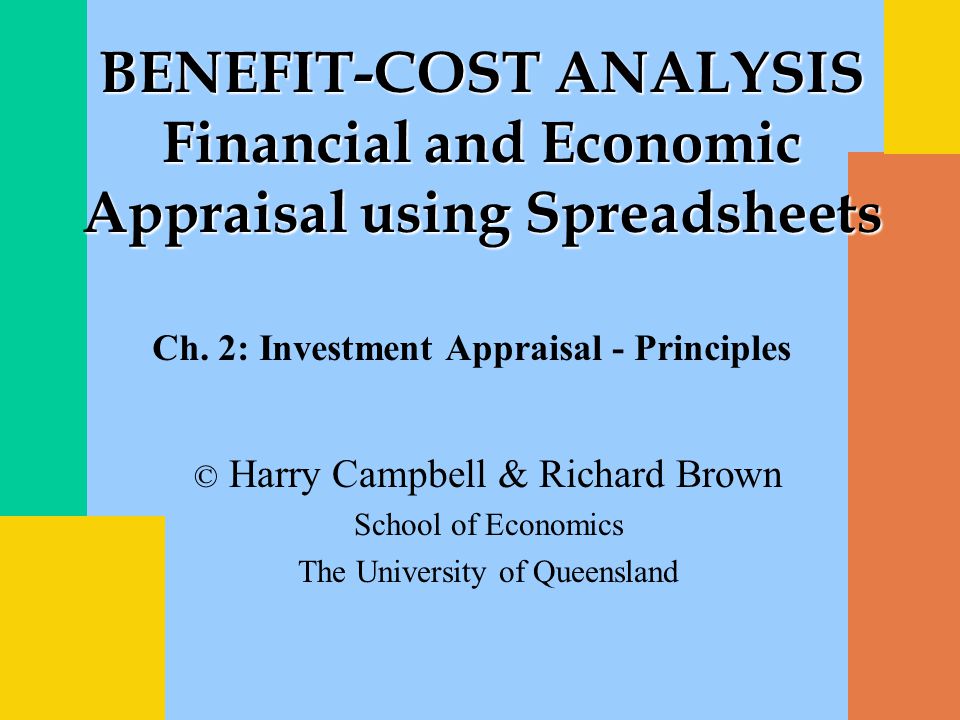 BENEFIT-COST ANALYSIS
Financial and Economic Appraisal using Spreadsheets

Ch. 2: Investment Appraisal - Principles

© Harry Campbell & Richard Brown
School of Economics
The University of Queensland